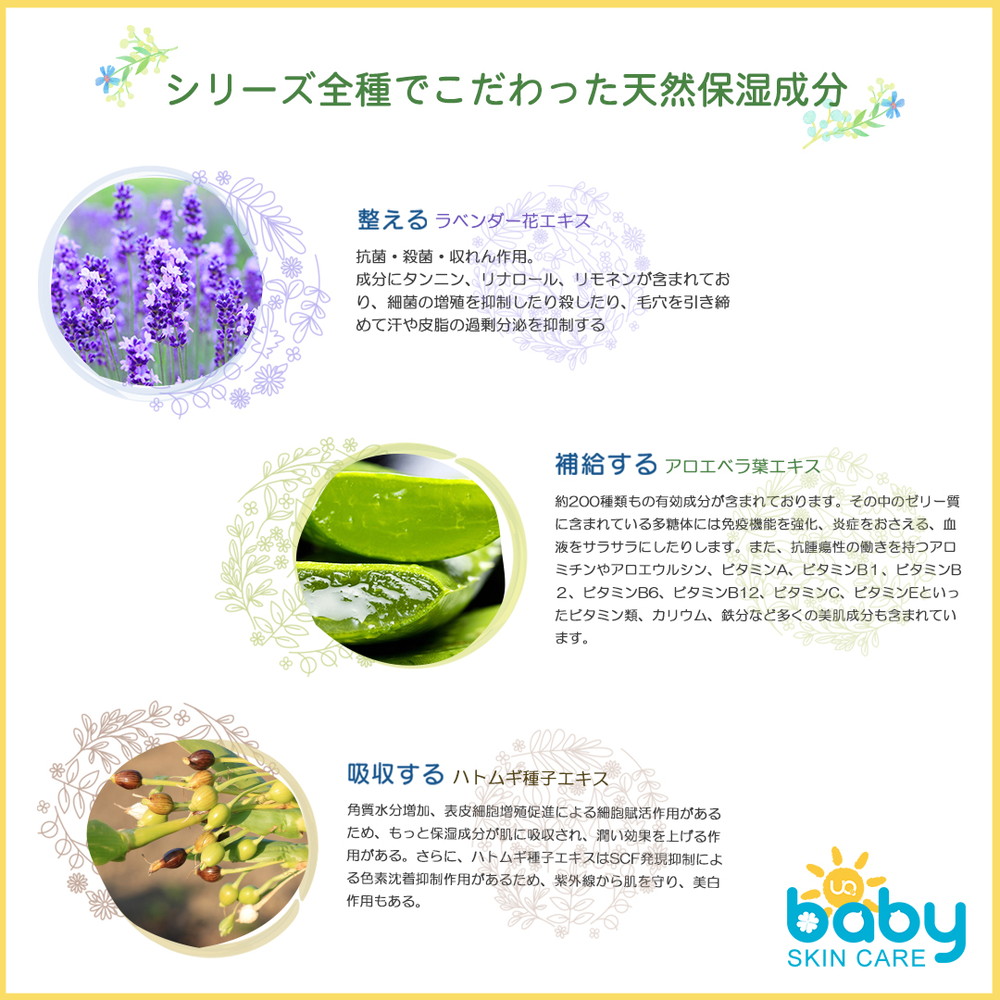 シリーズ全種でこだわった天然保湿成分

整える ラベンダー花エキス

抗菌・殺菌・収れん作用。
成分にタンニン、リナロール、リモネンが含まれており、細菌の増殖を抑制したり殺したり、毛穴を引き締めて汗や皮脂の過剰分泌を抑制する

補給する アロエベラ葉エキス

約200種類もの有効成分が含まれております。その中のゼリー質に含まれている多糖体には免疫機能を強化、炎症をおさえる、血液をサラサラにしたりします。また、抗腫瘍性の働きを持つアロミチンやアロエウルシン、ビタミンA、ビタミンB1、ビタミンB2、ビタミンB6、ビタミンB12、ビタミンC、ビタミンEといったビタミン類、カリウム、鉄分など多くの美肌成分も含まれています。

吸収する ハトムギ種子エキス

角質水分増加、表皮細胞増殖促進による細胞賦活作用があるため、もっと保湿成分が肌に吸収され、潤い効果を上げる作用がある。さらに、ハトムギ種子エキスはSCF発現抑制による色素沈着抑制作用があるため、紫外線から肌を守り、美白作用もある。

UQ
baby
SKIN CARE